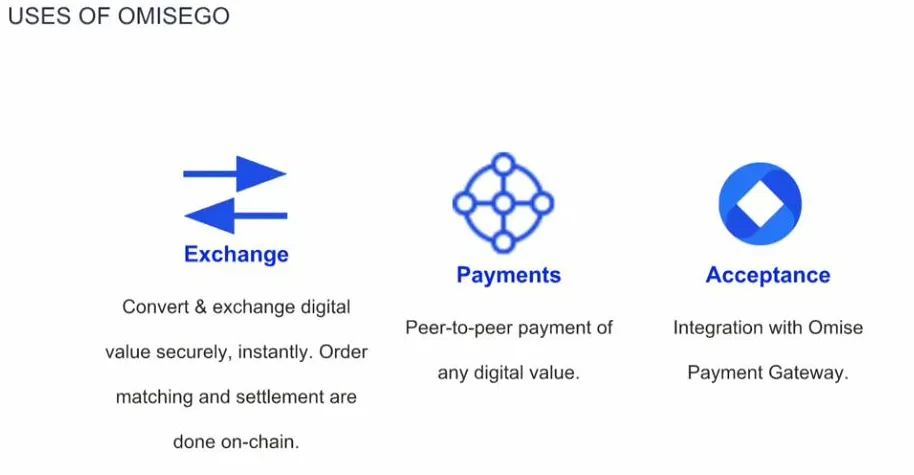 USES OF OMISEGO

Exchange

Convert & exchange digital value securely, instantly. Order matching and settlement are done on-chain.

Payments

Peer-to-peer payment of any digital value.

Acceptance

Integration with Omise Payment Gateway.